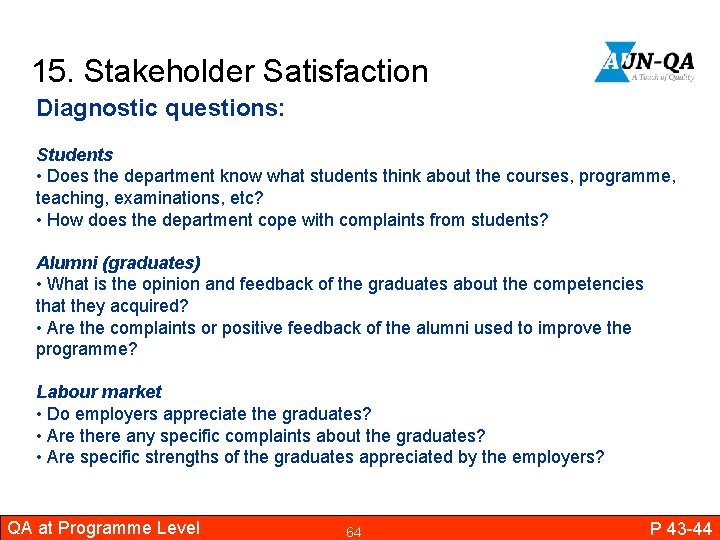 15. Stakeholder Satisfaction

AUN-QA
A Touch of Quality

Diagnostic questions:

Students
• Does the department know what students think about the courses, programme, teaching, examinations, etc?
• How does the department cope with complaints from students?

Alumni (graduates)
• What is the opinion and feedback of the graduates about the competencies that they acquired?
• Are the complaints or positive feedback of the alumni used to improve the programme?

Labour market
• Do employers appreciate the graduates?
• Are there any specific complaints about the graduates?
• Are specific strengths of the graduates appreciated by the employers?

QA at Programme Level 64 P 43-44